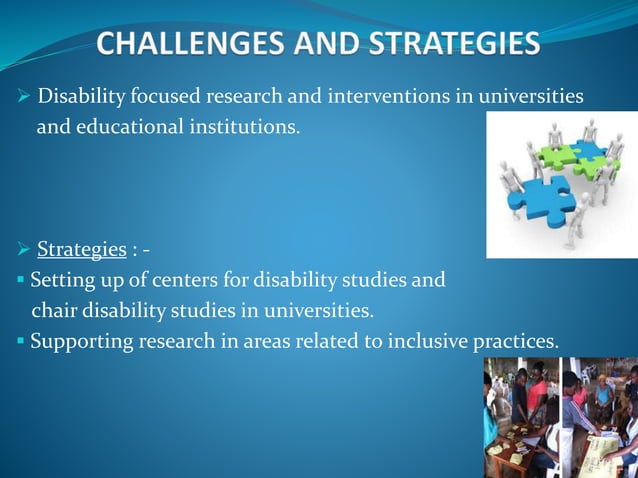 CHALLENGES AND STRATEGIES

➢ Disability focused research and interventions in universities and educational institutions.

➢ Strategies : -

▪ Setting up of centers for disability studies and chair disability studies in universities.

▪ Supporting research in areas related to inclusive practices.